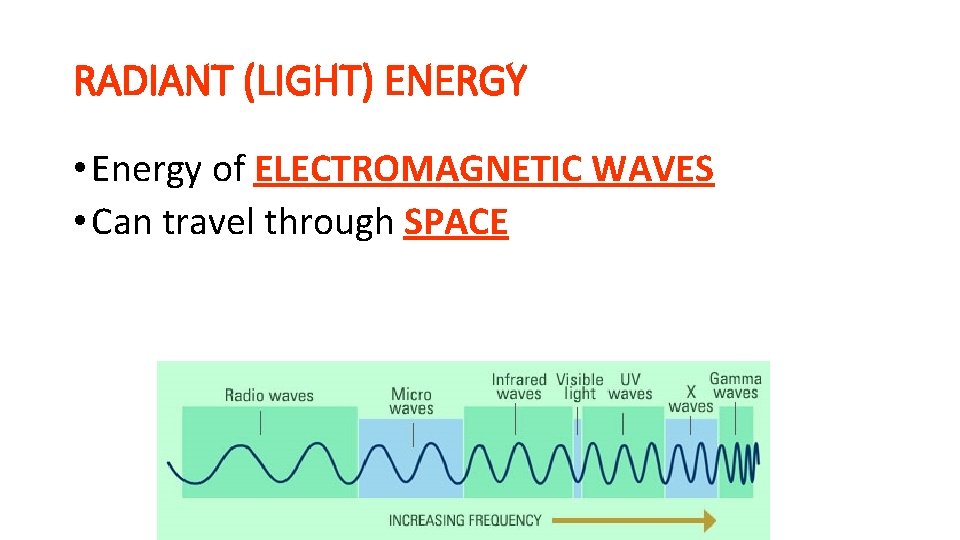 RADIANT (LIGHT) ENERGY

• Energy of ELECTROMAGNETIC WAVES
• Can travel through SPACE

Radio waves
Micro waves
Infrared waves
Visible light
UV waves
X waves
Gamma waves
INCREASING FREQUENCY